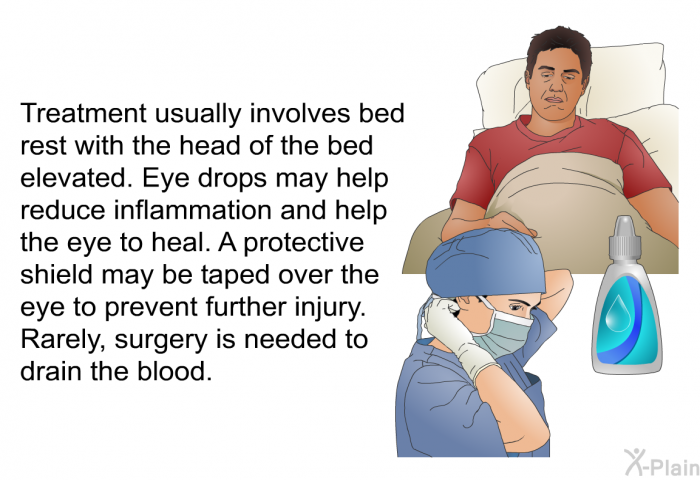 Treatment usually involves bed rest with the head of the bed elevated. Eye drops may help reduce inflammation and help the eye to heal. A protective shield may be taped over the eye to prevent further injury. Rarely, surgery is needed to drain the blood.

X-Plain